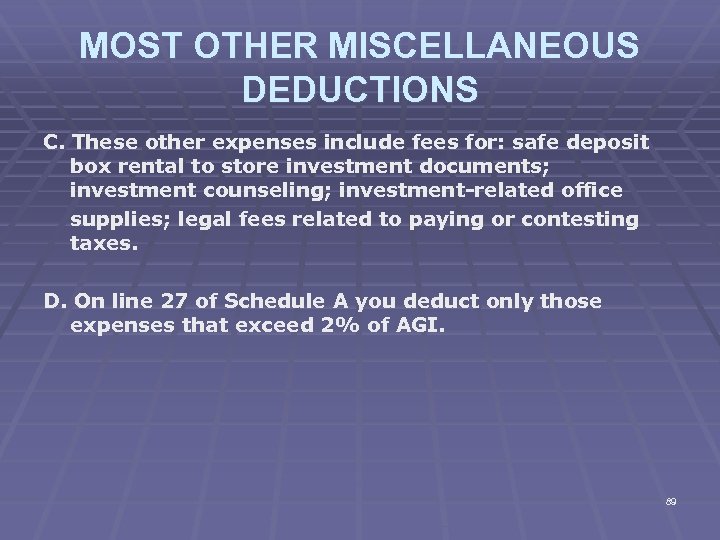 MOST OTHER MISCELLANEOUS DEDUCTIONS

C. These other expenses include fees for: safe deposit box rental to store investment documents; investment counseling; investment-related office supplies; legal fees related to paying or contesting taxes.

D. On line 27 of Schedule A you deduct only those expenses that exceed 2% of AGI.

89